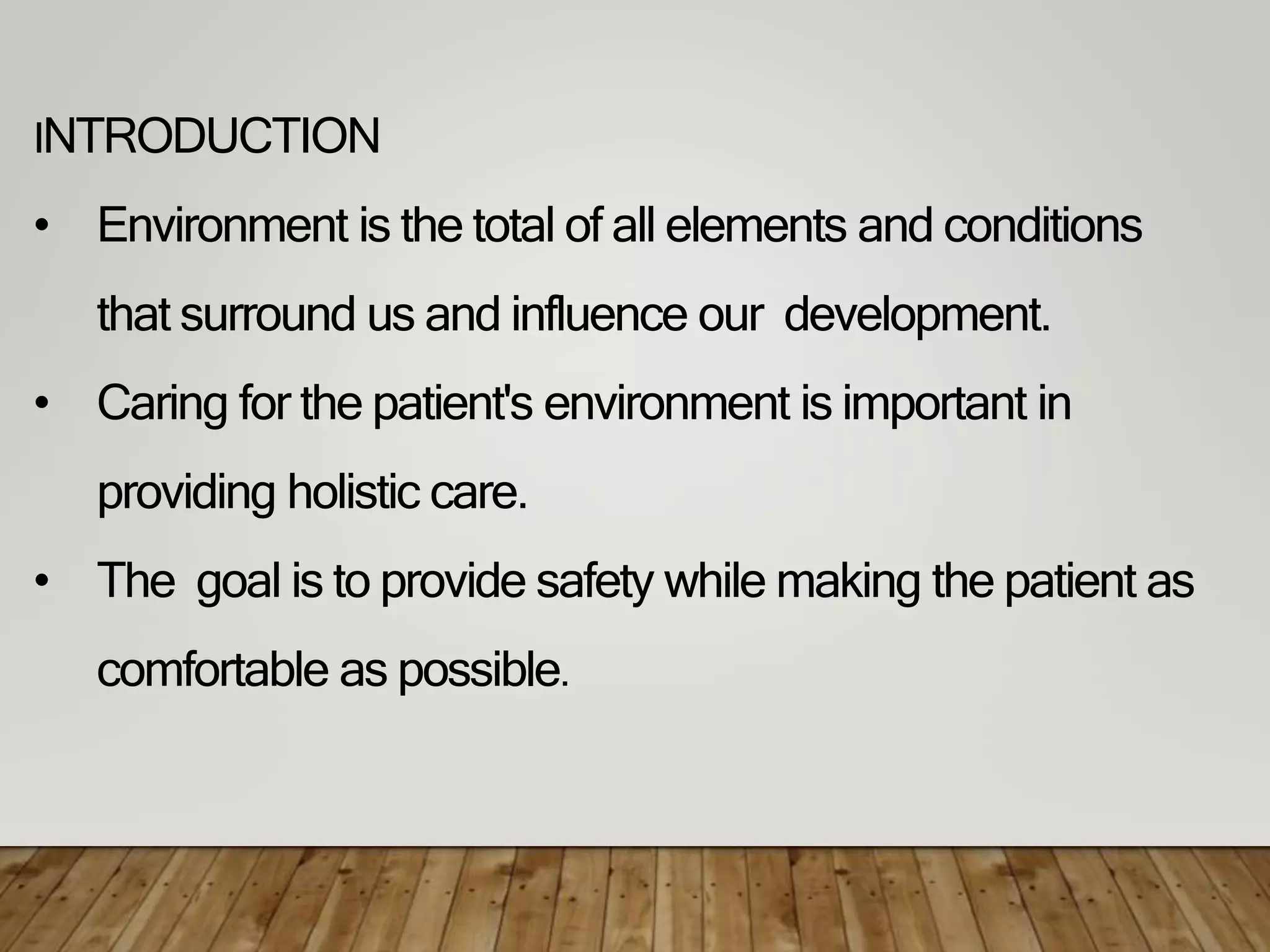 INTRODUCTION

• Environment is the total of all elements and conditions that surround us and influence our development.

• Caring for the patient's environment is important in providing holistic care.

• The goal is to provide safety while making the patient as comfortable as possible.